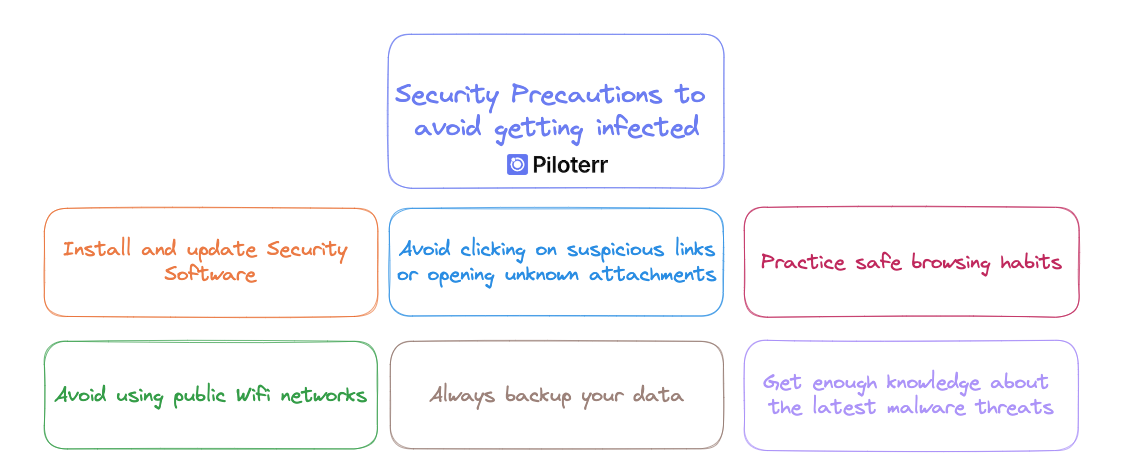 Security Precautions to avoid getting infected

Piloterr

Install and update Security Software

Avoid clicking on suspicious links or opening unknown attachments

Practice safe browsing habits

Avoid using public Wifi networks

Always backup your data

Get enough knowledge about the latest malware threats